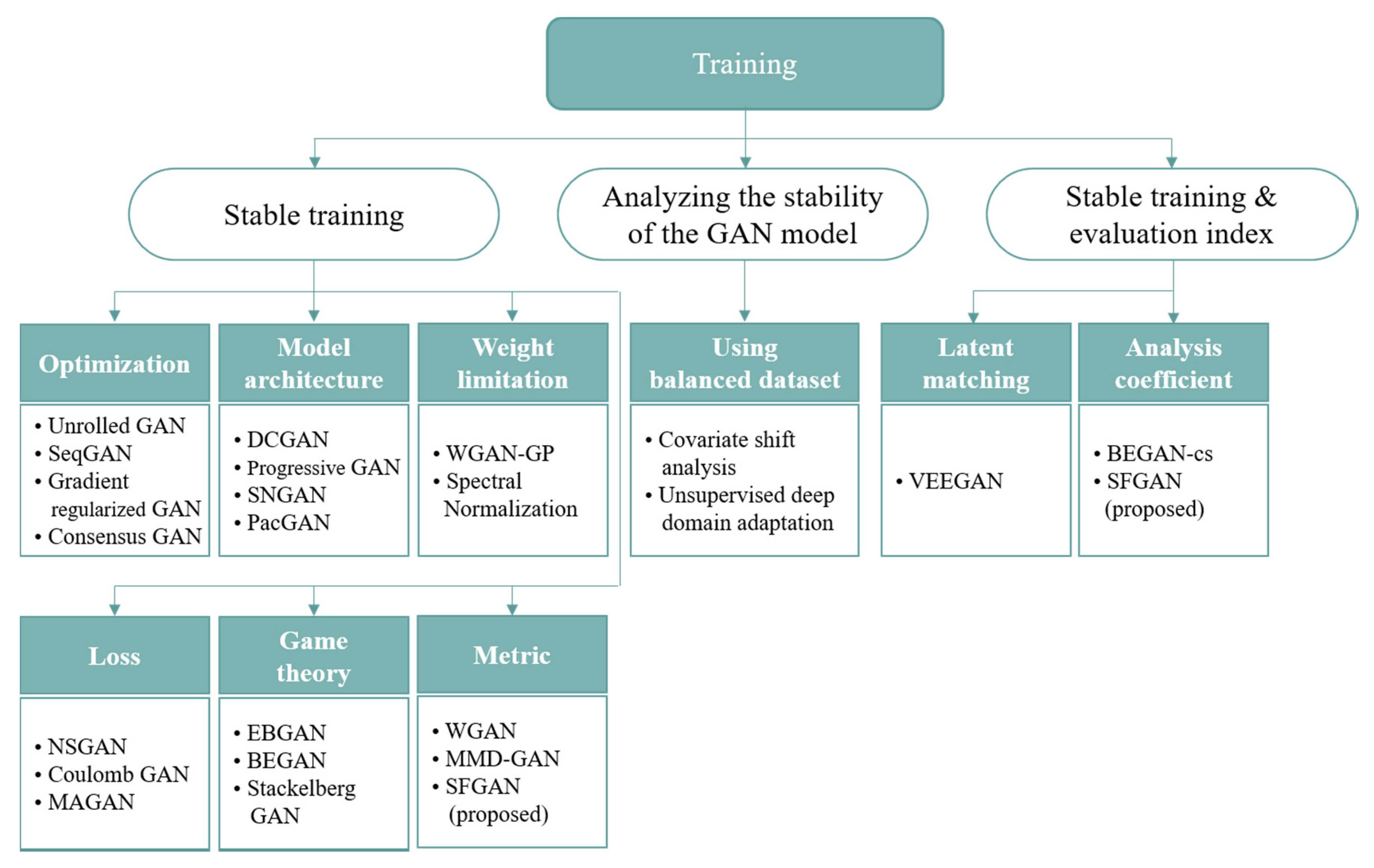 Training

Stable training

Analyzing the stability of the GAN model

Stable training & evaluation index

Optimization
• Unrolled GAN
• SeqGAN
• Gradient regularized GAN
• Consensus GAN

Model architecture
• DCGAN
• Progressive GAN
• SNGAN
• PacGAN

Weight limitation
• WGAN-GP
• Spectral Normalization

Using balanced dataset
• Covariate shift analysis
• Unsupervised deep domain adaptation

Latent matching
• VEEGAN

Analysis coefficient
• BEGAN-cs
• SFGAN (proposed)

Loss
• NSGAN
• Coulomb GAN
• MAGAN

Game theory
• EBGAN
• BEGAN
• Stackelberg GAN

Metric
• WGAN
• MMD-GAN
• SFGAN (proposed)